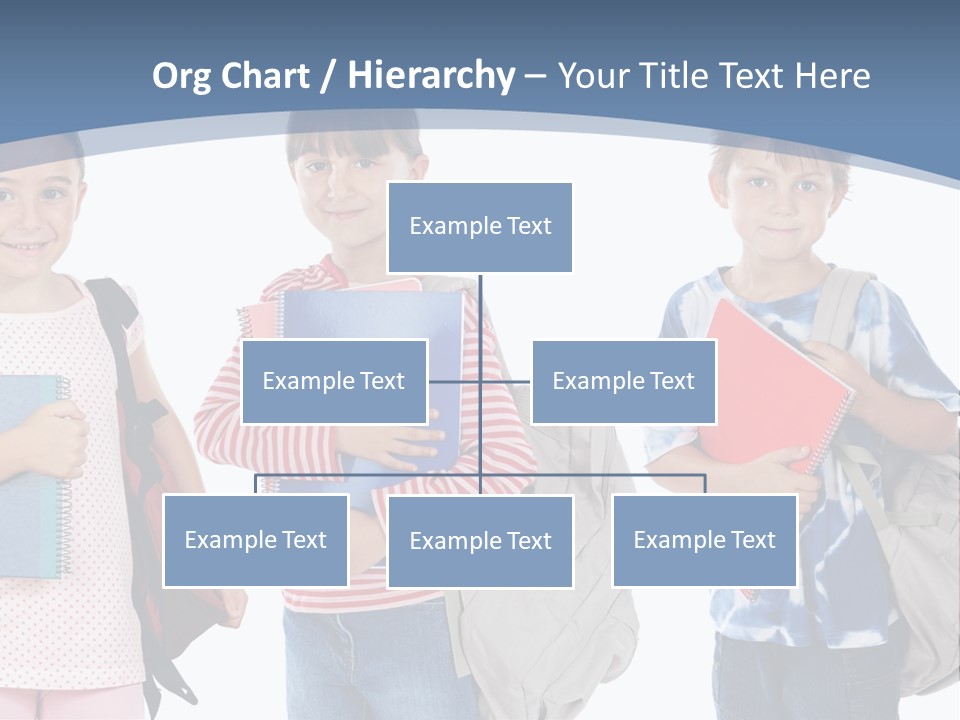 Org Chart / Hierarchy – Your Title Text Here

Example Text

Example Text

Example Text

Example Text

Example Text

Example Text